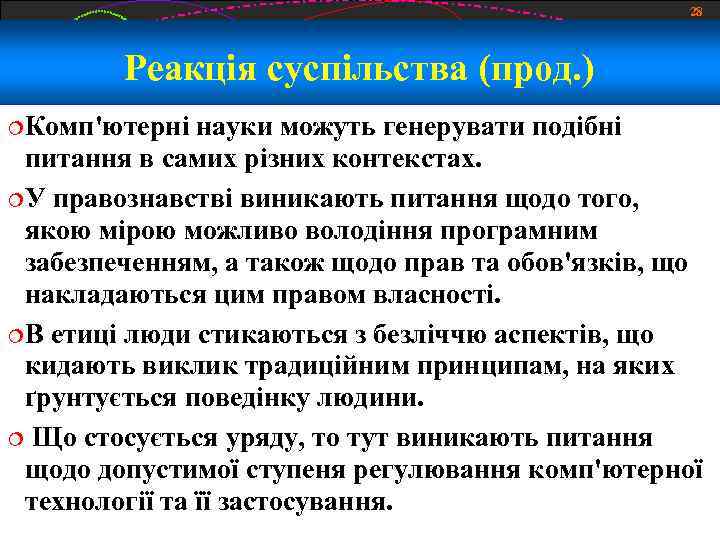 28

Реакція суспільства (прод.)

Комп'ютерні науки можуть генерувати подібні питання в самих різних контекстах.

У правознавстві виникають питання щодо того, якою мірою можливо володіння програмним забезпеченням, а також щодо прав та обов'язків, що накладаються цим правом власності.

В етиці люди стикаються з безліччю аспектів, що кидають виклик традиційним принципам, на яких ґрунтується поведінку людини.

Що стосується уряду, то тут виникають питання щодо допустимої ступеня регулювання комп'ютерної технології та її застосування.